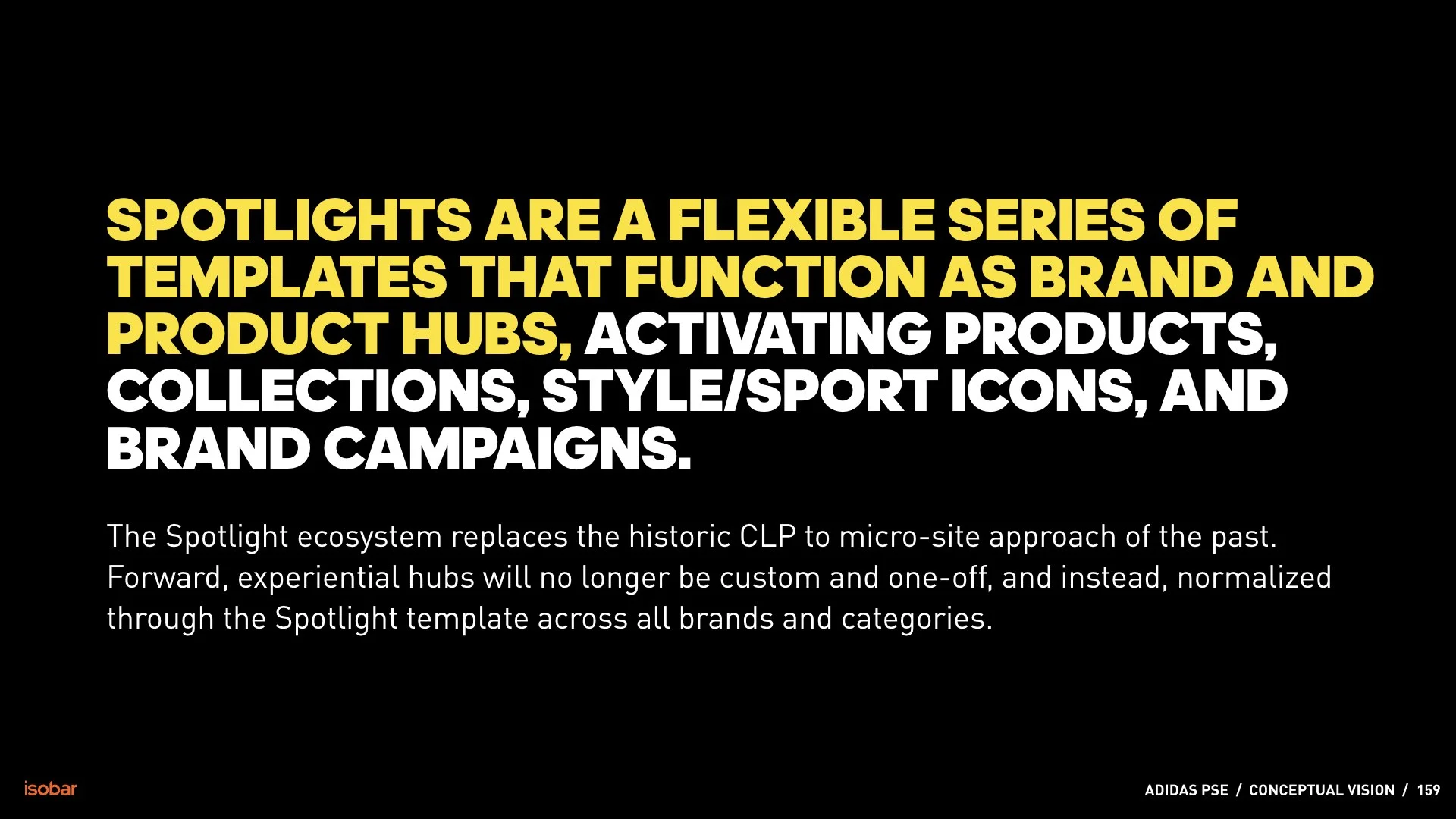 SPOTLIGHTS ARE A FLEXIBLE SERIES OF TEMPLATES THAT FUNCTION AS BRAND AND PRODUCT HUBS, ACTIVATING PRODUCTS, COLLECTIONS, STYLE/SPORT ICONS, AND BRAND CAMPAIGNS.

The Spotlight ecosystem replaces the historic CLP to micro-site approach of the past. Forward, experiential hubs will no longer be custom and one-off, and instead, normalized through the Spotlight template across all brands and categories.

isobar

ADIDAS PSE / CONCEPTUAL VISION / 159